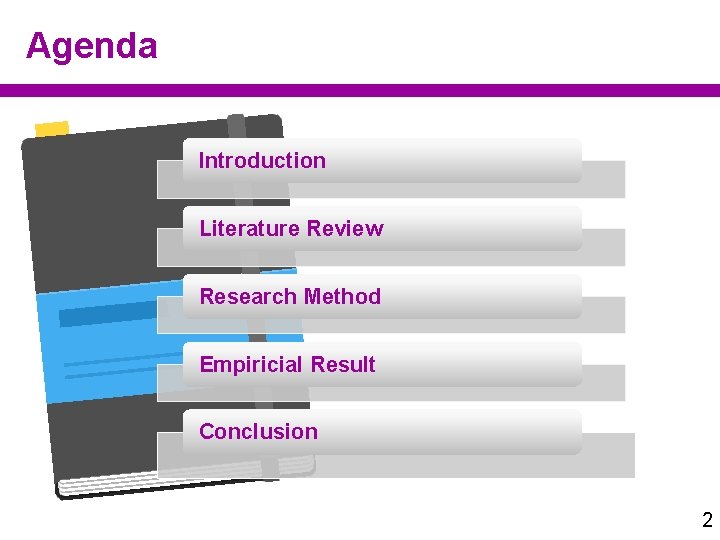 Agenda

Introduction

Literature Review

Research Method

Empiricial Result

Conclusion

2